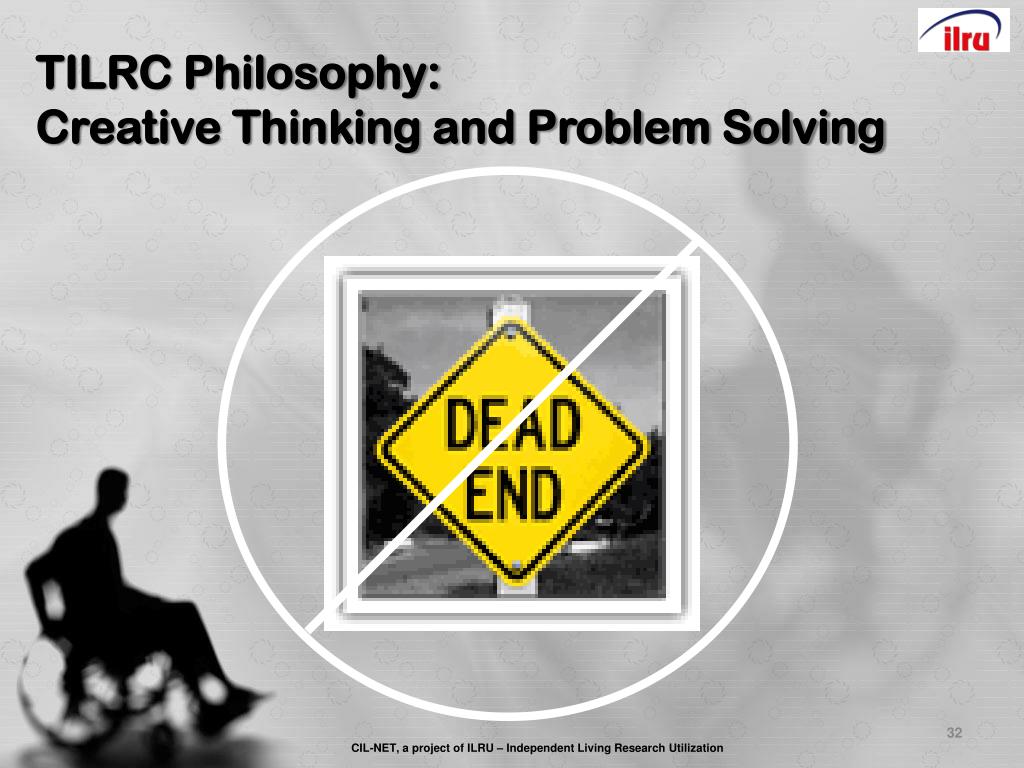 ilru

TILRC Philosophy:
Creative Thinking and Problem Solving

DEAD END

32

CIL-NET, a project of ILRU – Independent Living Research Utilization